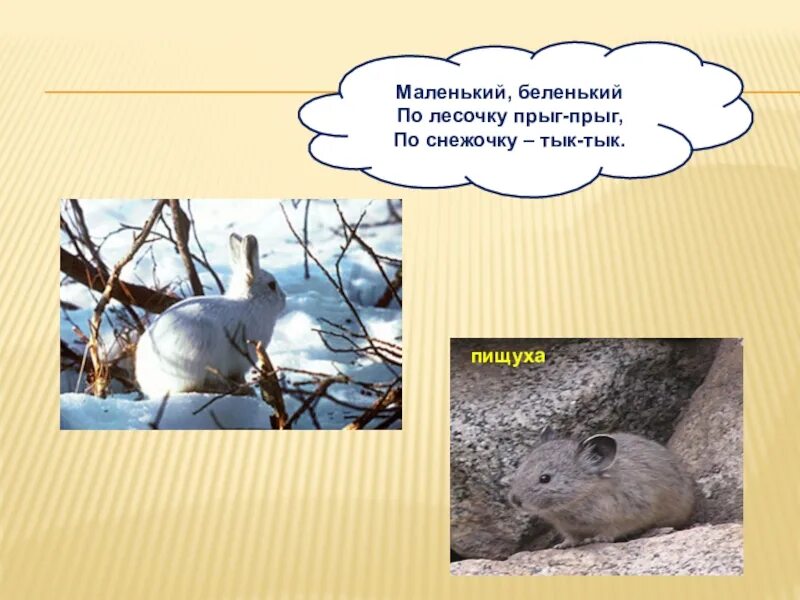 Маленький, беленький
По лесочку прыг-прыг,
По снежочку – тык-тык.

пищуха